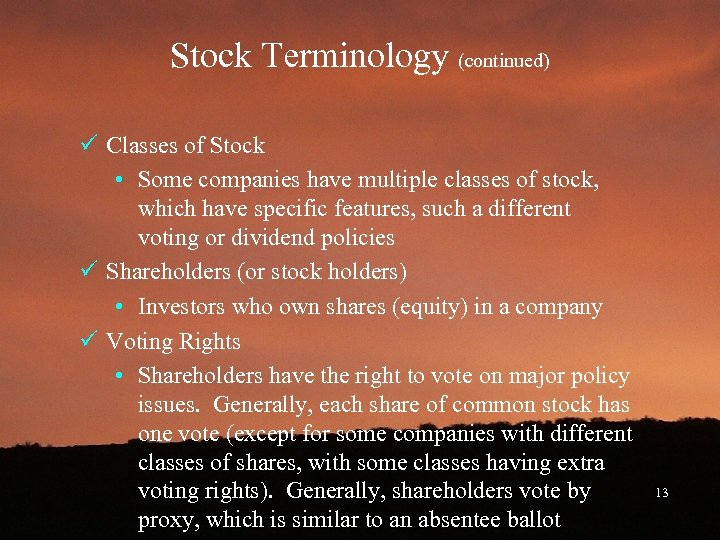 Stock Terminology (continued)

✓ Classes of Stock

• Some companies have multiple classes of stock, which have specific features, such a different voting or dividend policies

✓ Shareholders (or stock holders)

• Investors who own shares (equity) in a company

✓ Voting Rights

• Shareholders have the right to vote on major policy issues. Generally, each share of common stock has one vote (except for some companies with different classes of shares, with some classes having extra voting rights). Generally, shareholders vote by proxy, which is similar to an absentee ballot

13